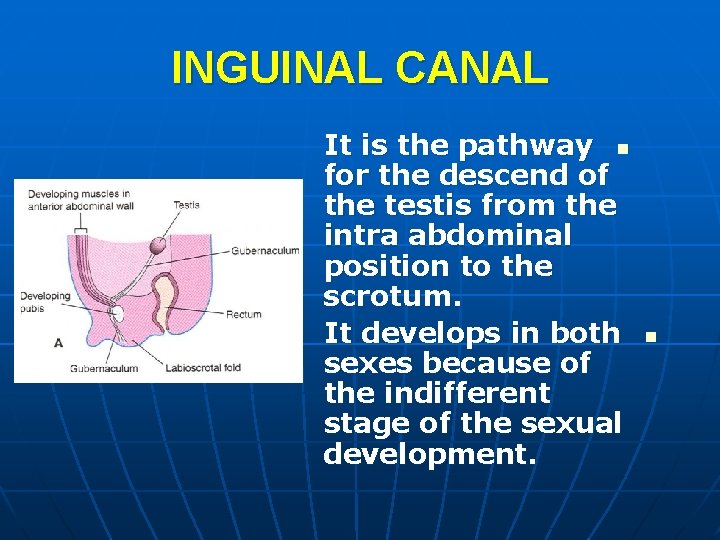 INGUINAL CANAL

Developing muscles in anterior abdominal wall
Testis
Gubernaculum
Developing pubis
Rectum
A
Gubernaculum
Labioscrotal fold

• It is the pathway for the descend of the testis from the intra abdominal position to the scrotum.

• It develops in both sexes because of the indifferent stage of the sexual development.